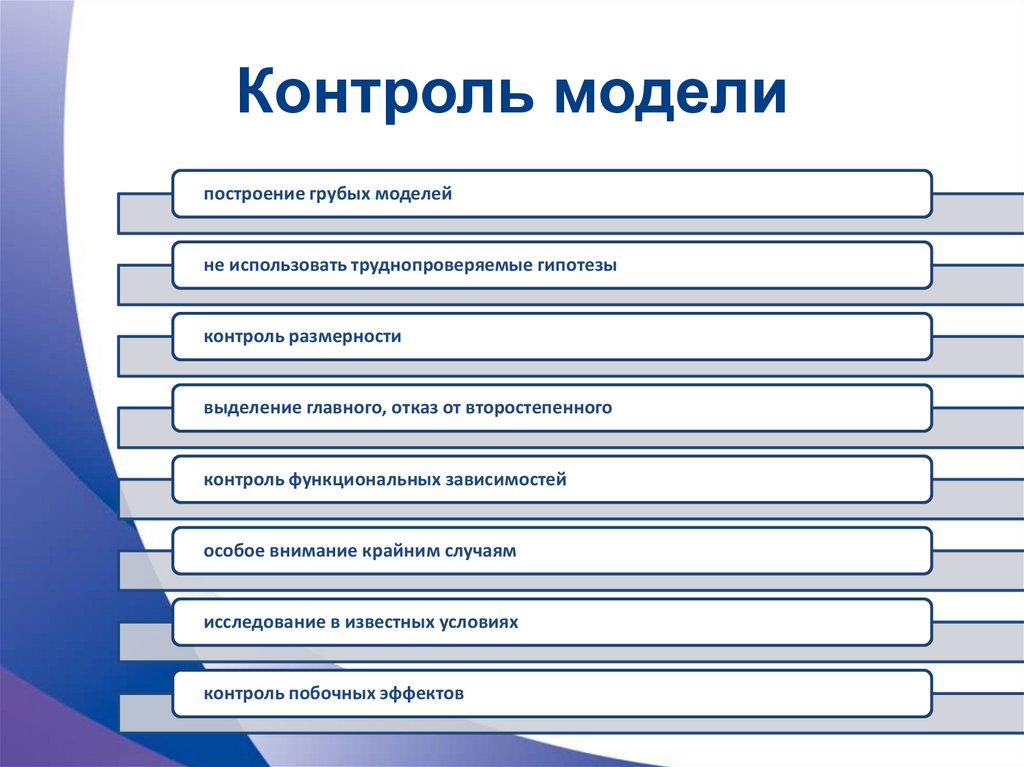 Контроль модели

построение грубых моделей

не использовать труднопроверяемые гипотезы

контроль размерности

выделение главного, отказ от второстепенного

контроль функциональных зависимостей

особое внимание крайним случаям

исследование в известных условиях

контроль побочных эффектов